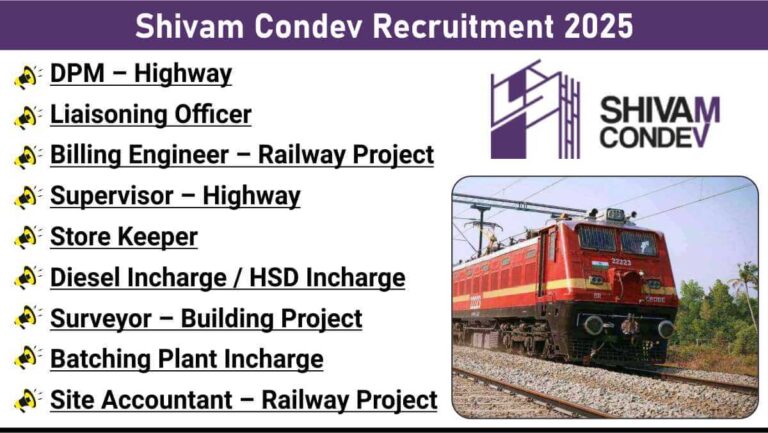 Shivam Condev Recruitment 2025

DPM – Highway

Liaisoning Officer

Billing Engineer – Railway Project

Supervisor – Highway

Store Keeper

Diesel Incharge / HSD Incharge

Surveyor – Building Project

Batching Plant Incharge

Site Accountant – Railway Project

SHIVAM
CONDEV

22223